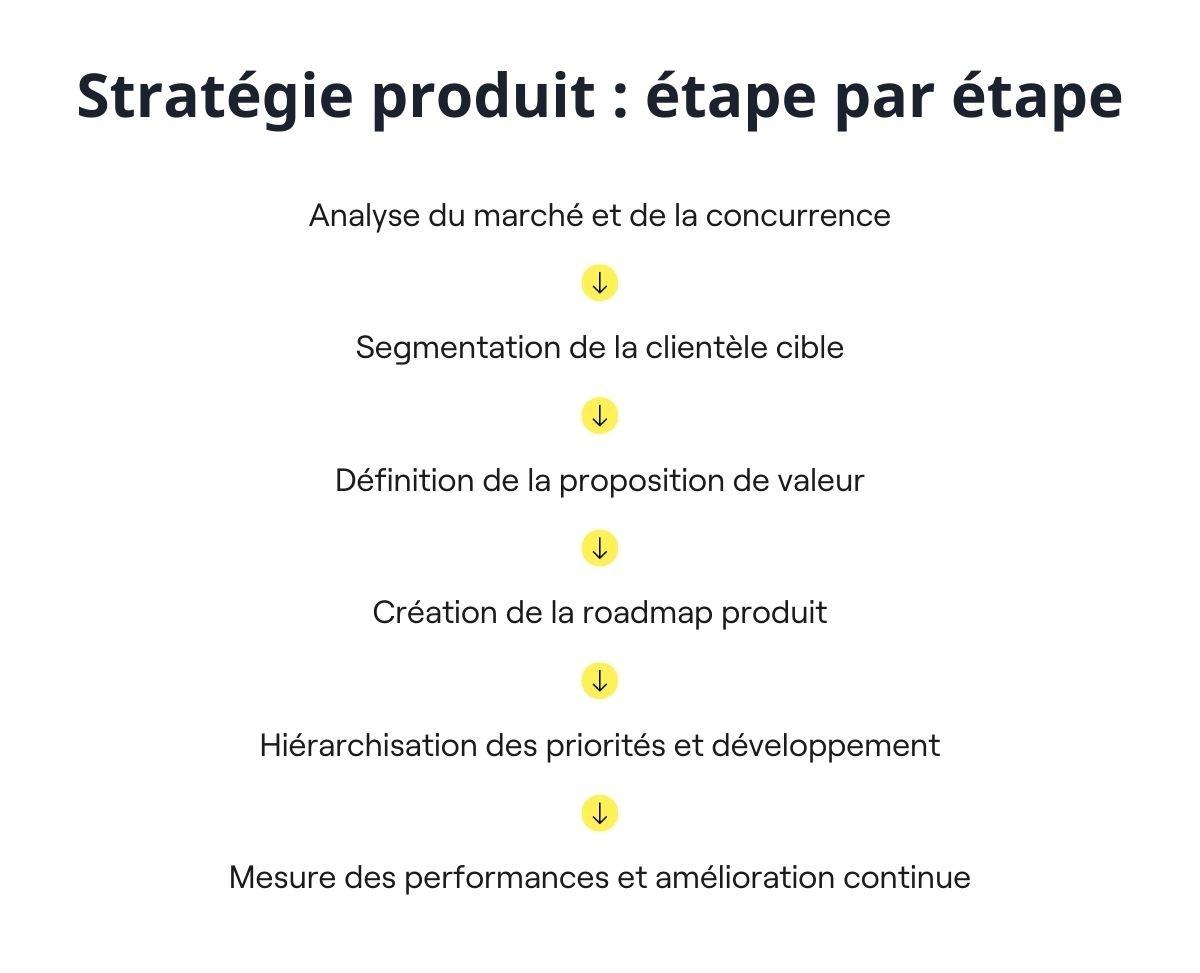 Stratégie produit : étape par étape

Analyse du marché et de la concurrence

↓

Segmentation de la clientèle cible

↓

Définition de la proposition de valeur

↓

Création de la roadmap produit

↓

Hiérarchisation des priorités et développement

↓

Mesure des performances et amélioration continue